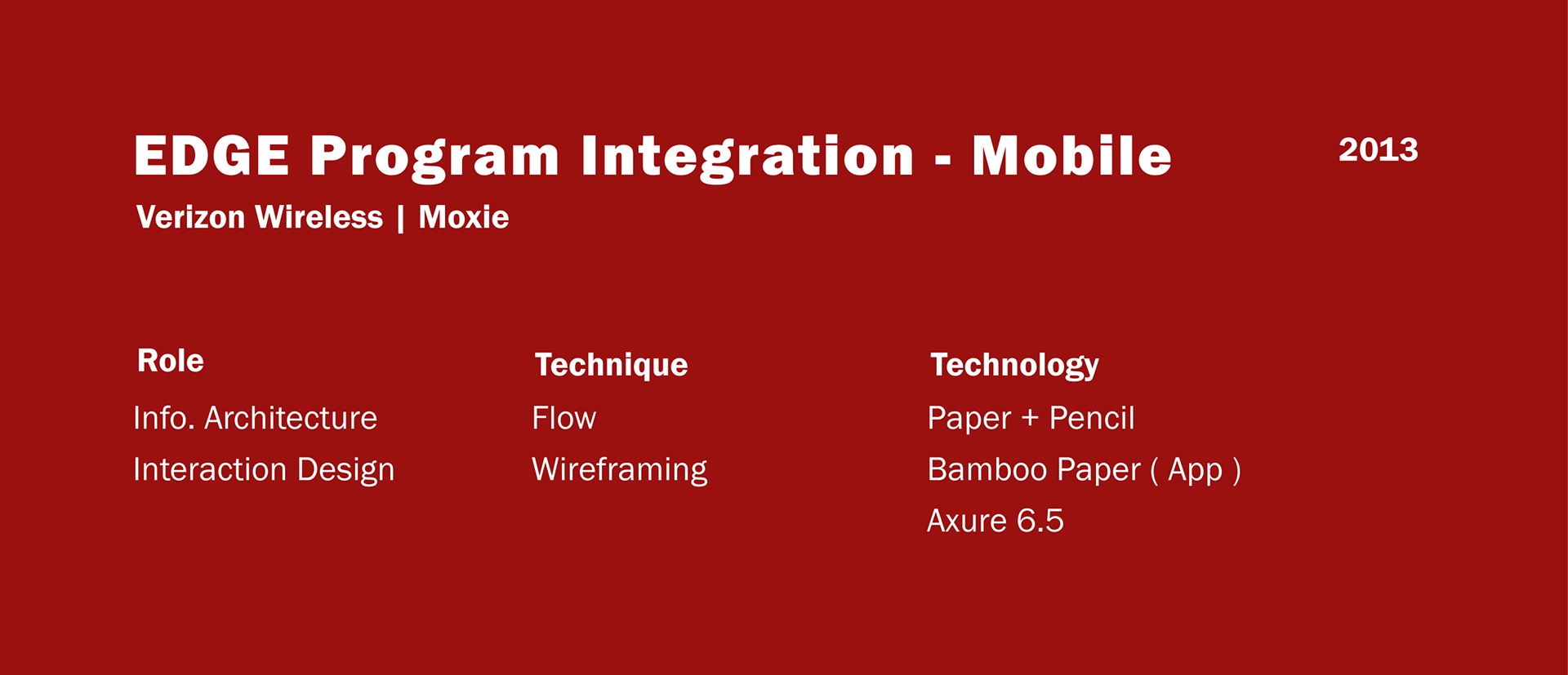 EDGE Program Integration - Mobile

2013

Verizon Wireless | Moxie

Role

Info. Architecture

Interaction Design

Technique

Flow

Wireframing

Technology

Paper + Pencil

Bamboo Paper ( App )

Axure 6.5